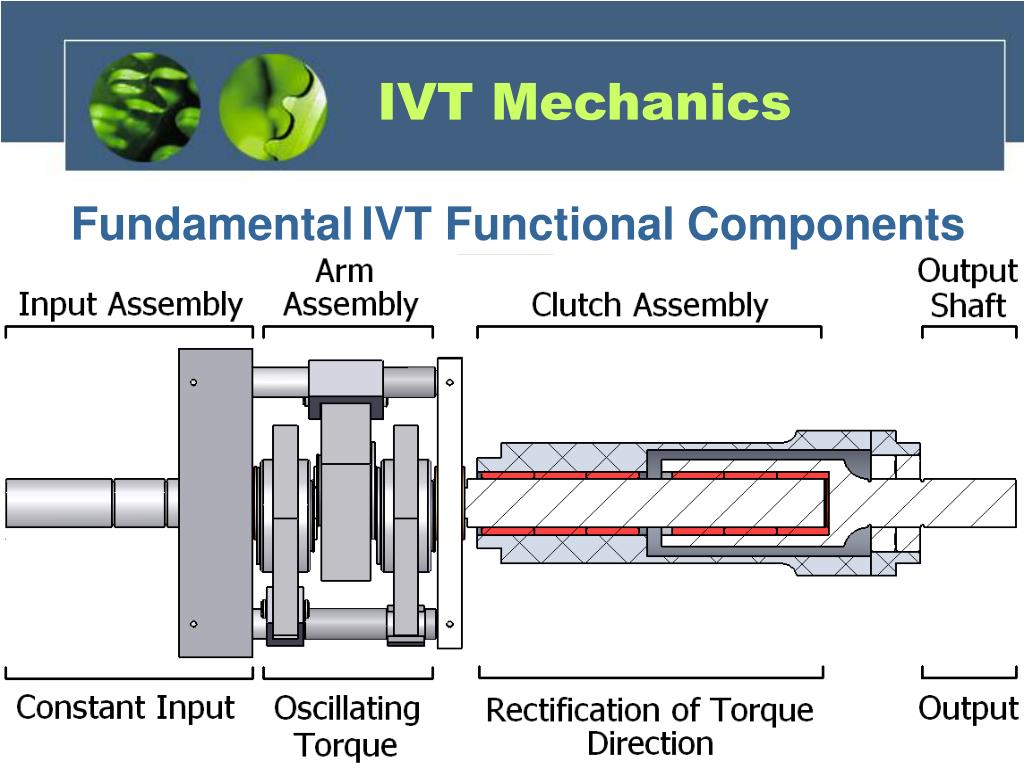 IVT Mechanics

Fundamental IVT Functional Components

Input Assembly

Arm Assembly

Clutch Assembly

Output Shaft

Constant Input

Oscillating Torque

Rectification of Torque Direction

Output